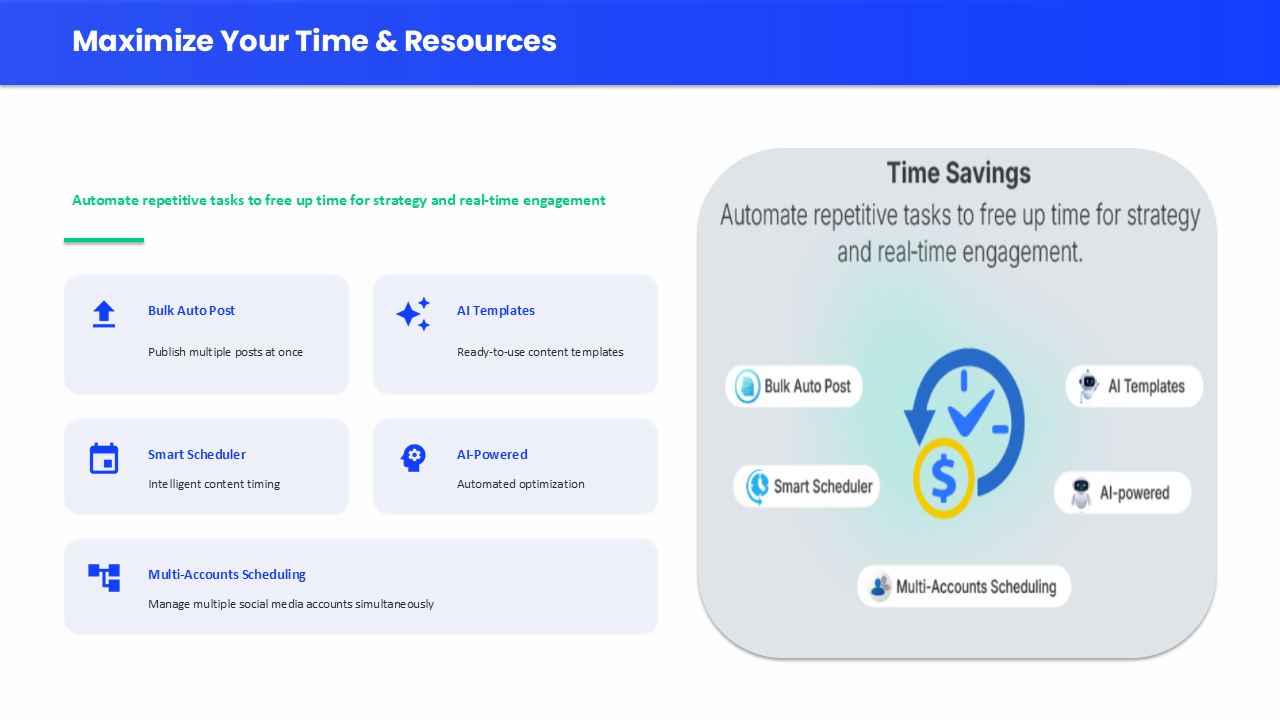 Maximize Your Time & Resources

Automate repetitive tasks to free up time for strategy and real-time engagement

Bulk Auto Post
Publish multiple posts at once

AI Templates
Ready-to-use content templates

Smart Scheduler
Intelligent content timing

AI-Powered
Automated optimization

Multi-Accounts Scheduling
Manage multiple social media accounts simultaneously

Time Savings
Automate repetitive tasks to free up time for strategy and real-time engagement.

Bulk Auto Post

AI Templates

Smart Scheduler

AI-powered

Multi-Accounts Scheduling